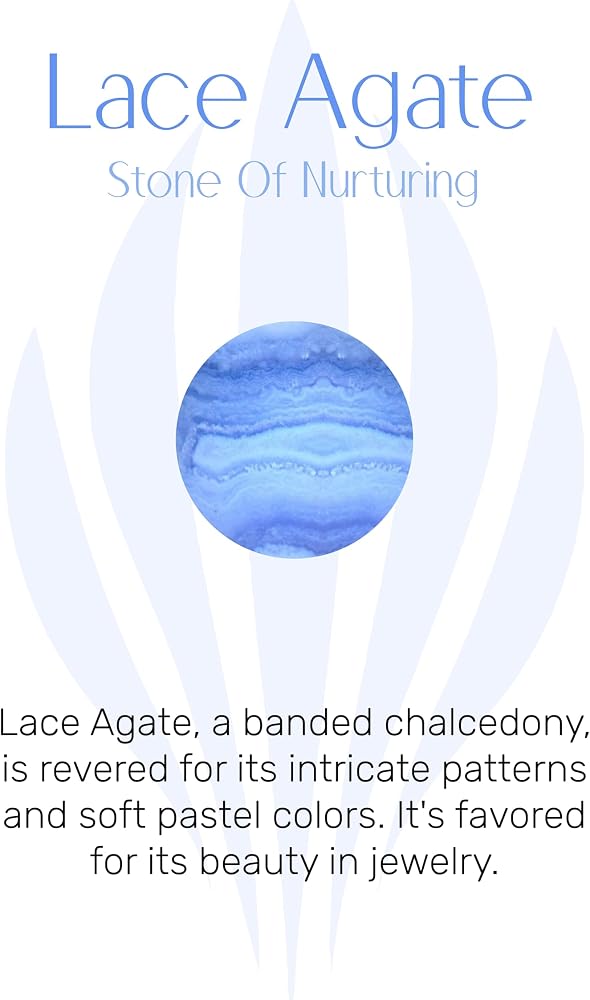 Lace Agate

Stone Of Nurturing

Lace Agate, a banded chalcedony, is revered for its intricate patterns and soft pastel colors. It's favored for its beauty in jewelry.